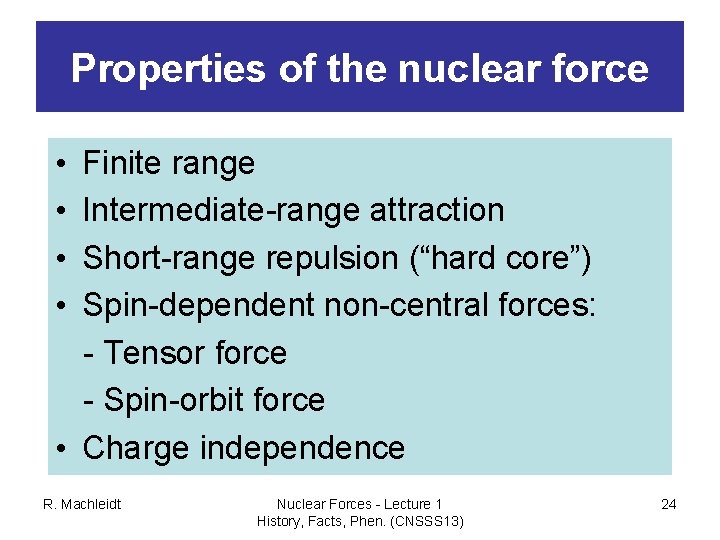 Properties of the nuclear force

• Finite range
• Intermediate-range attraction
• Short-range repulsion (“hard core”)
• Spin-dependent non-central forces:
- Tensor force
- Spin-orbit force
• Charge independence

R. Machleidt

Nuclear Forces - Lecture 1
History, Facts, Phen. (CNSSS13)

24